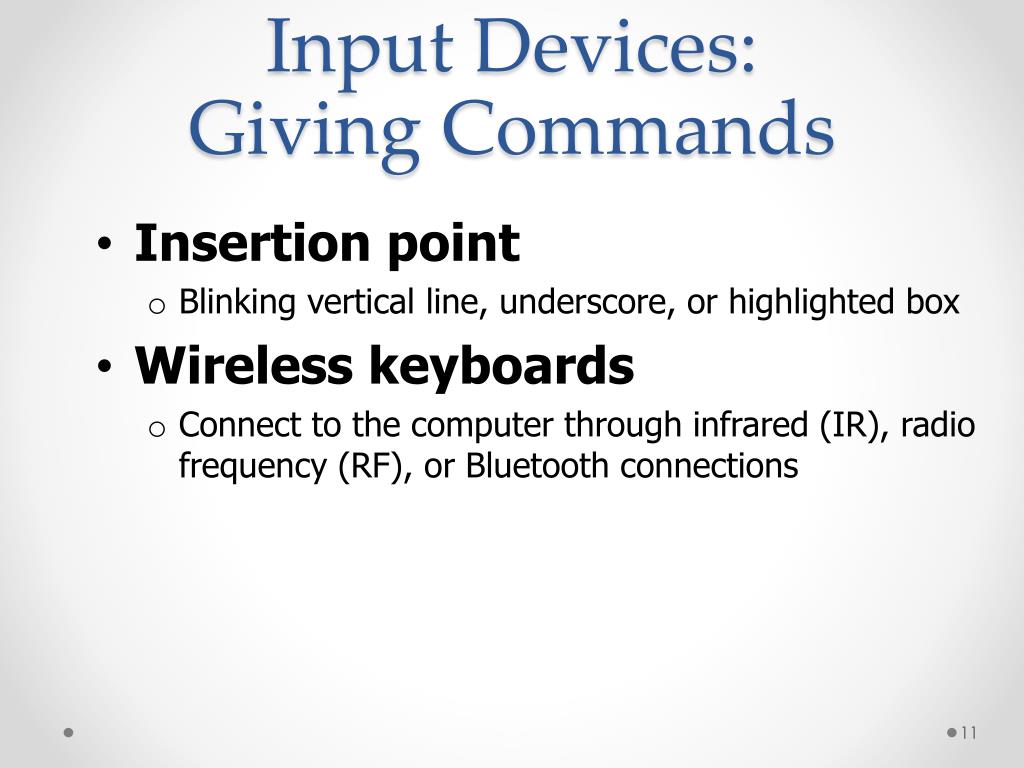 Input Devices:
Giving Commands

• Insertion point
o Blinking vertical line, underscore, or highlighted box
• Wireless keyboards
o Connect to the computer through infrared (IR), radio frequency (RF), or Bluetooth connections

11